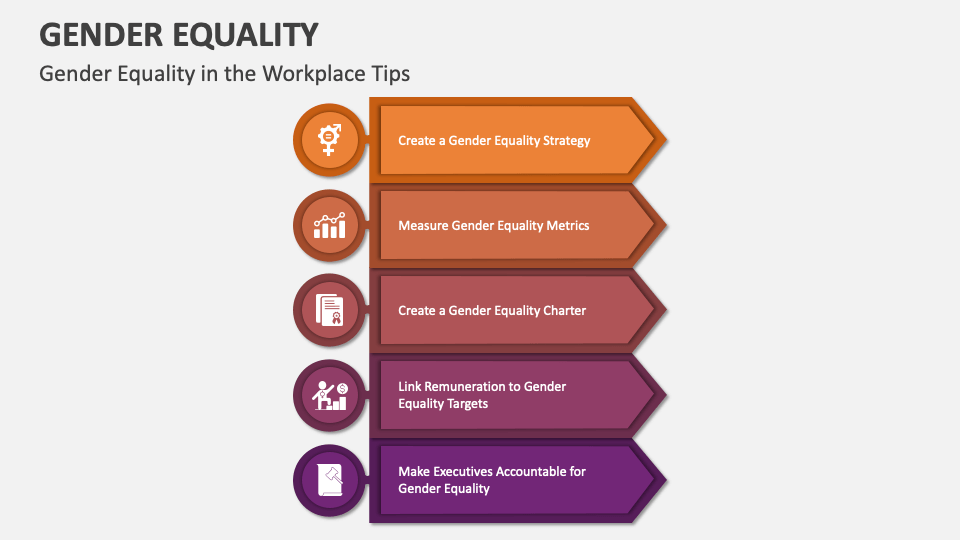 GENDER EQUALITY

Gender Equality in the Workplace Tips

Create a Gender Equality Strategy

Measure Gender Equality Metrics

Create a Gender Equality Charter

Link Remuneration to Gender Equality Targets

Make Executives Accountable for Gender Equality